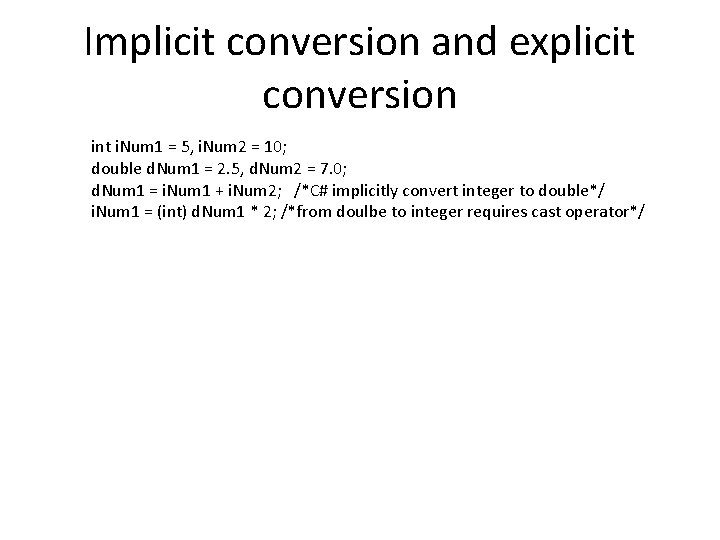 Implicit conversion and explicit conversion

int iNum1 = 5, iNum2 = 10;
double dNum1 = 2.5, dNum2 = 7.0;
dNum1 = iNum1 + iNum2;   /*C# implicitly convert integer to double*/
iNum1 = (int) dNum1  * 2; /*from doulbe to integer requires cast operator*/